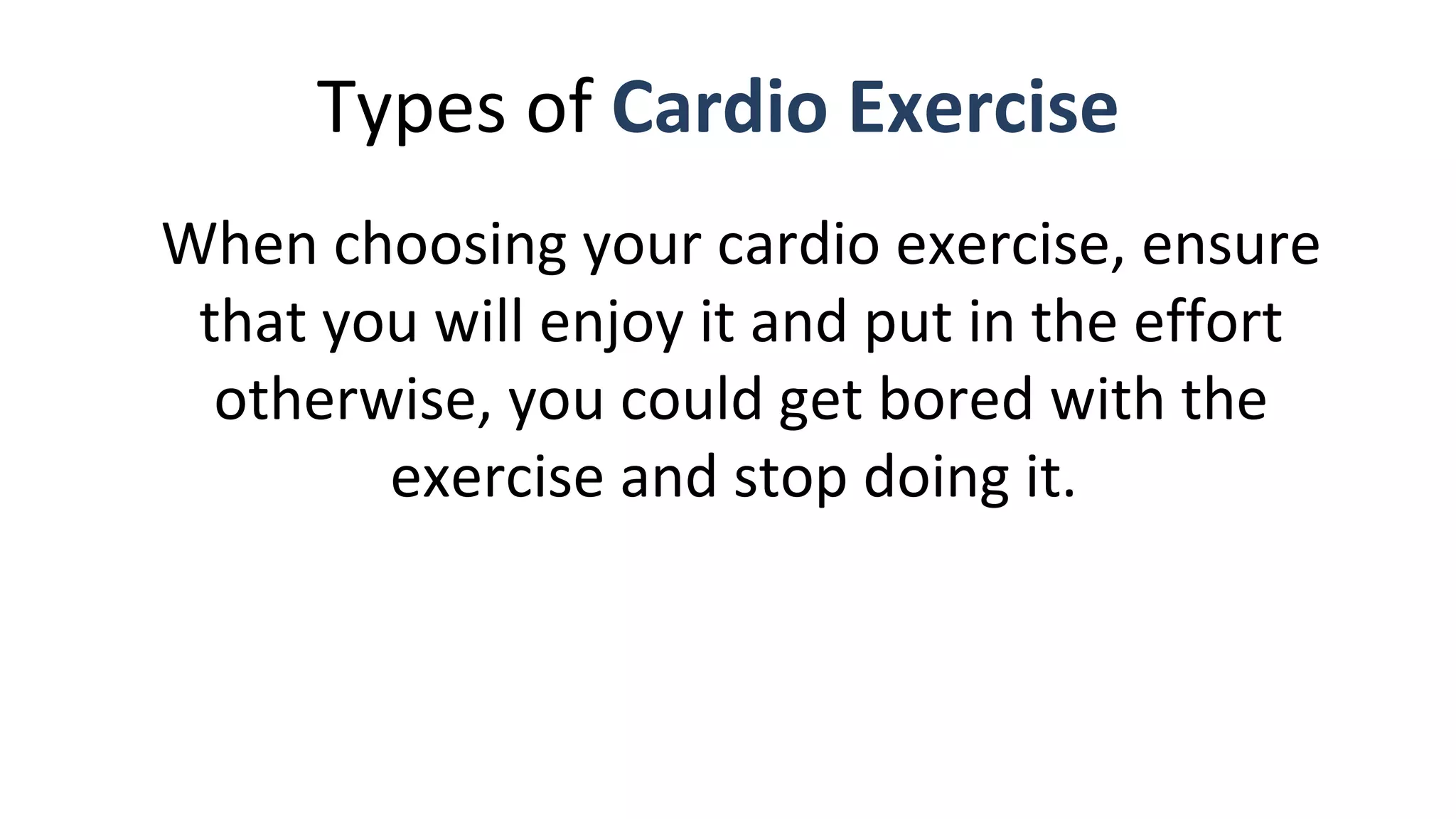 Types of Cardio Exercise

When choosing your cardio exercise, ensure that you will enjoy it and put in the effort otherwise, you could get bored with the exercise and stop doing it.